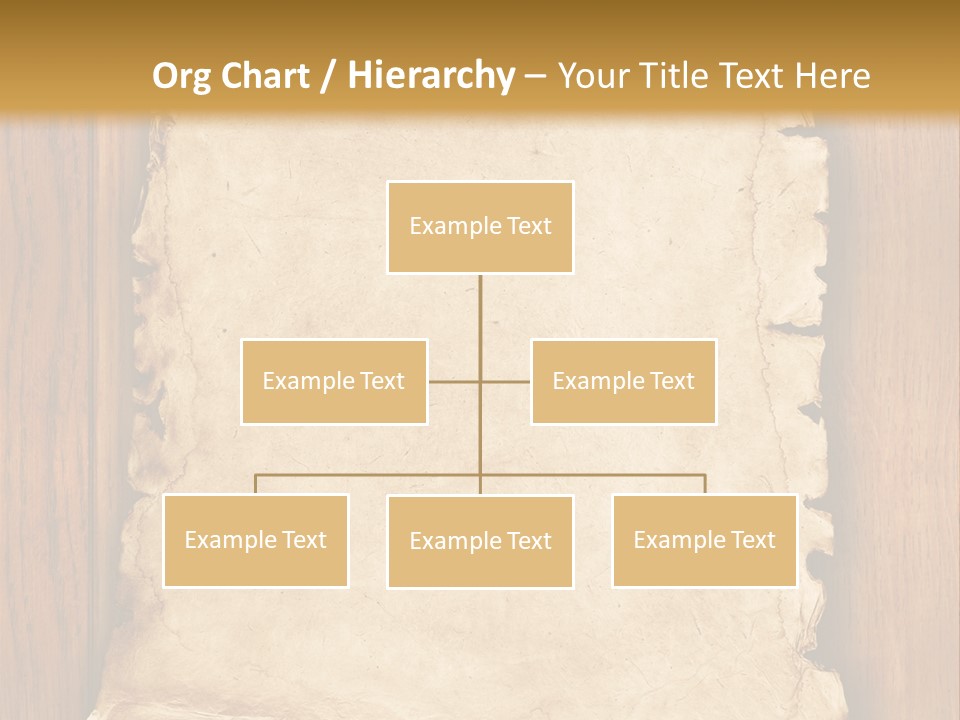 Org Chart / Hierarchy – Your Title Text Here

Example Text

Example Text

Example Text

Example Text

Example Text

Example Text